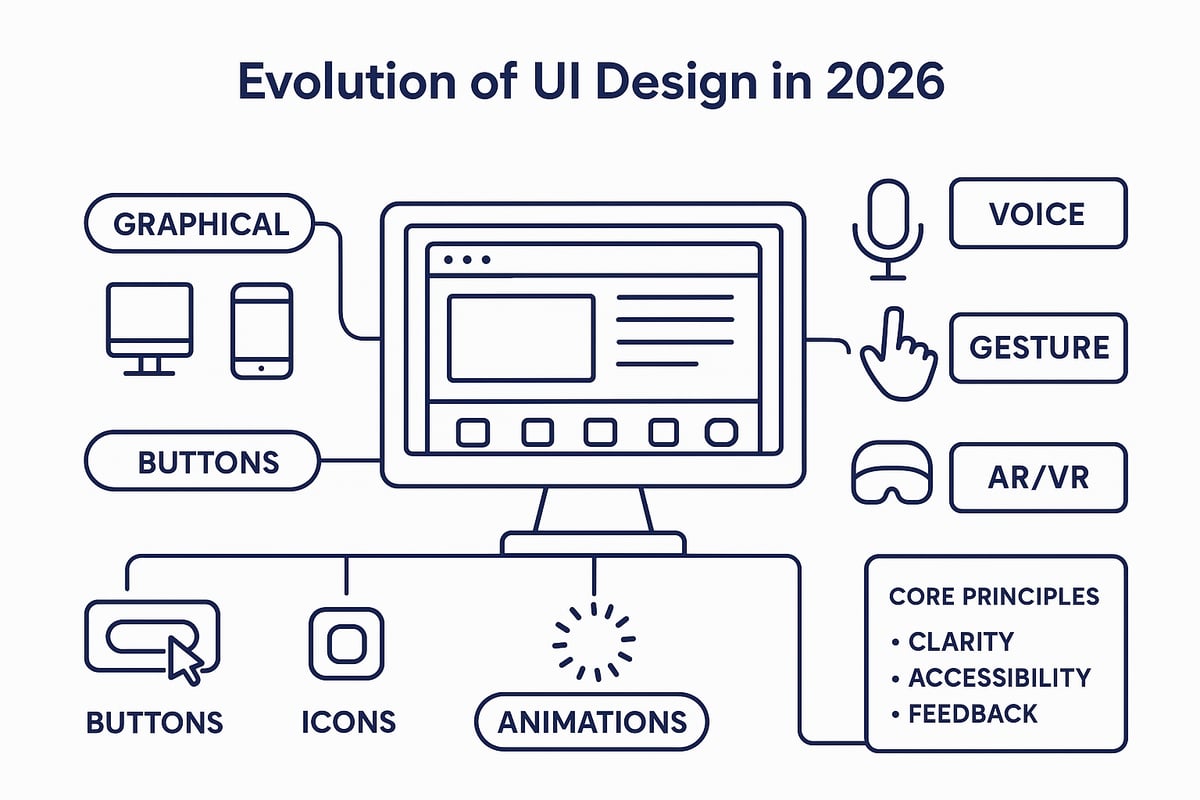 Evolution of UI Design in 2026

GRAPHICAL

BUTTONS

VOICE

GESTURE

AR/VR

BUTTONS

ICONS

ANIMATIONS

CORE PRINCIPLES
• CLARITY
• ACCESSIBILITY
• FEEDBACK